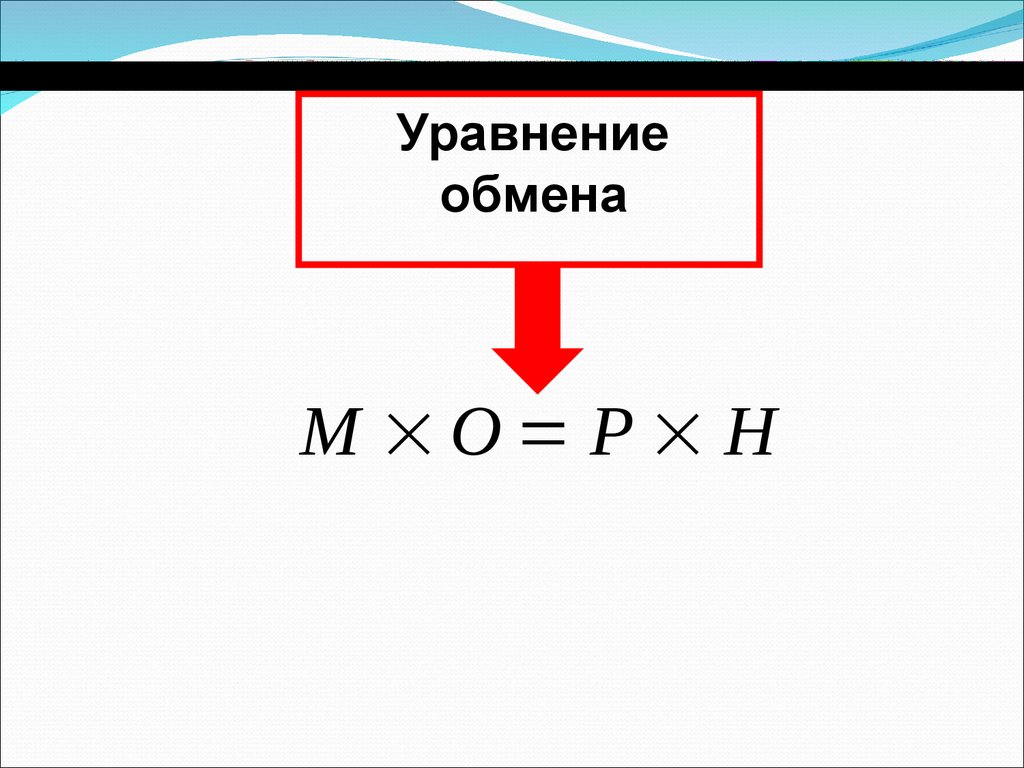 Уравнение обмена

$M \times O = P \times H$